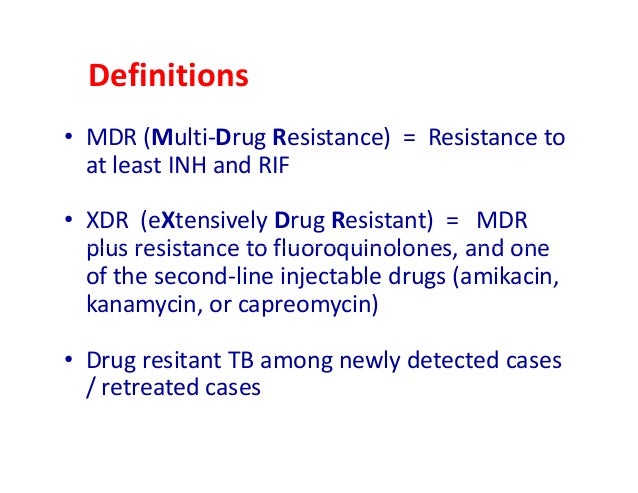 Definitions

• MDR (Multi-Drug Resistance) = Resistance to at least INH and RIF

• XDR (eXtensively Drug Resistant) = MDR plus resistance to fluoroquinolones, and one of the second-line injectable drugs (amikacin, kanamycin, or capreomycin)

• Drug resitant TB among newly detected cases / retreated cases